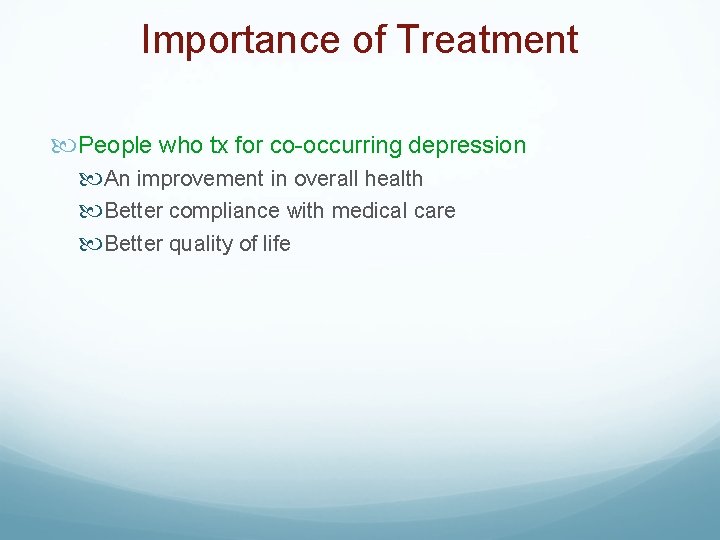 Importance of Treatment

People who tx for co-occurring depression
An improvement in overall health
Better compliance with medical care
Better quality of life